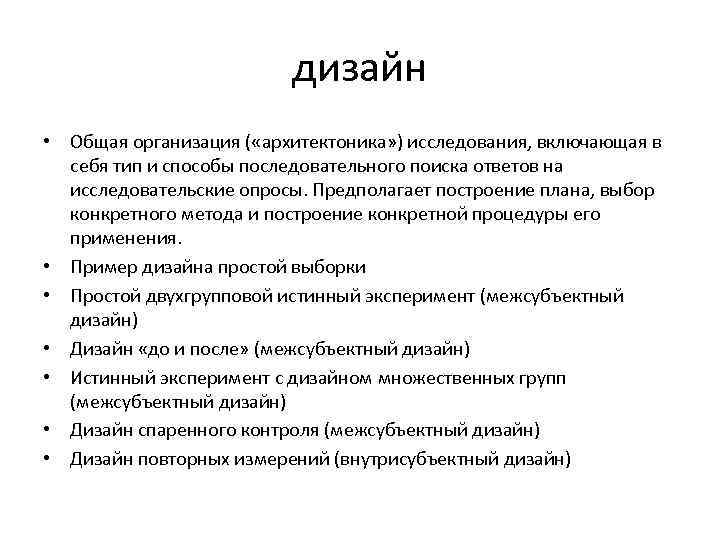 дизайн

• Общая организация («архитектоника») исследования, включающая в себя тип и способы последовательного поиска ответов на исследовательские опросы. Предполагает построение плана, выбор конкретного метода и построение конкретной процедуры его применения.
• Пример дизайна простой выборки
• Простой двухгрупповой истинный эксперимент (межсубъектный дизайн)
• Дизайн «до и после» (межсубъектный дизайн)
• Истинный эксперимент с дизайном множественных групп (межсубъектный дизайн)
• Дизайн спаренного контроля (межсубъектный дизайн)
• Дизайн повторных измерений (внутрисубъектный дизайн)